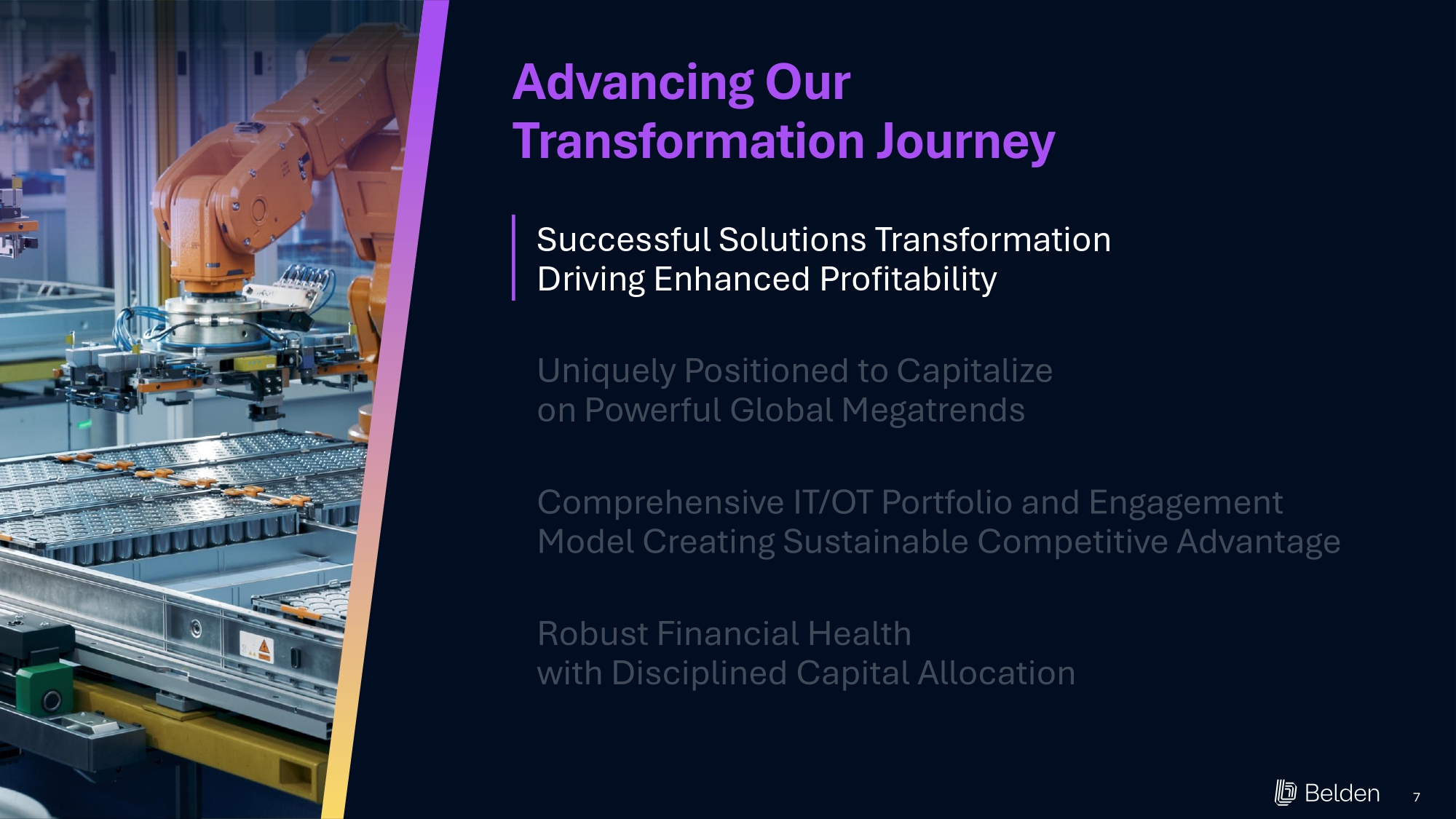 Advancing Our Transformation Journey

Successful Solutions Transformation Driving Enhanced Profitability

Uniquely Positioned to Capitalize on Powerful Global Megatrends

Comprehensive IT/OT Portfolio and Engagement Model Creating Sustainable Competitive Advantage

Robust Financial Health with Disciplined Capital Allocation

Belden 7